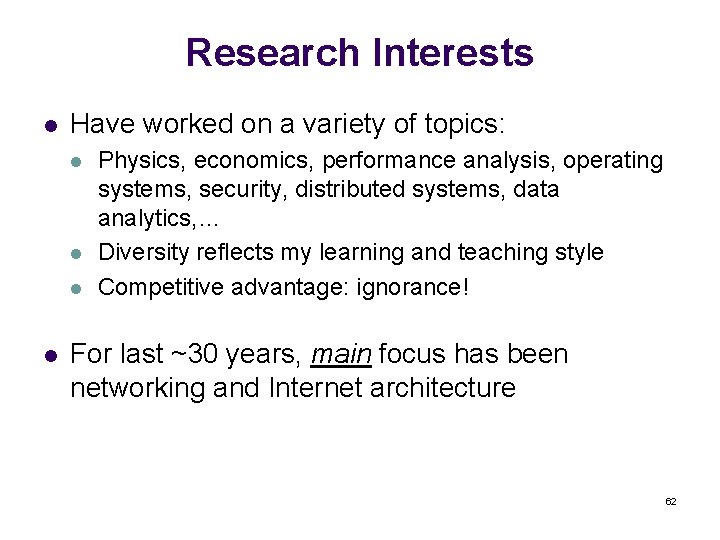 Research Interests

- Have worked on a variety of topics:
  - Physics, economics, performance analysis, operating systems, security, distributed systems, data analytics,…
  - Diversity reflects my learning and teaching style
  - Competitive advantage: ignorance!

- For last ~30 years, main focus has been networking and Internet architecture

62